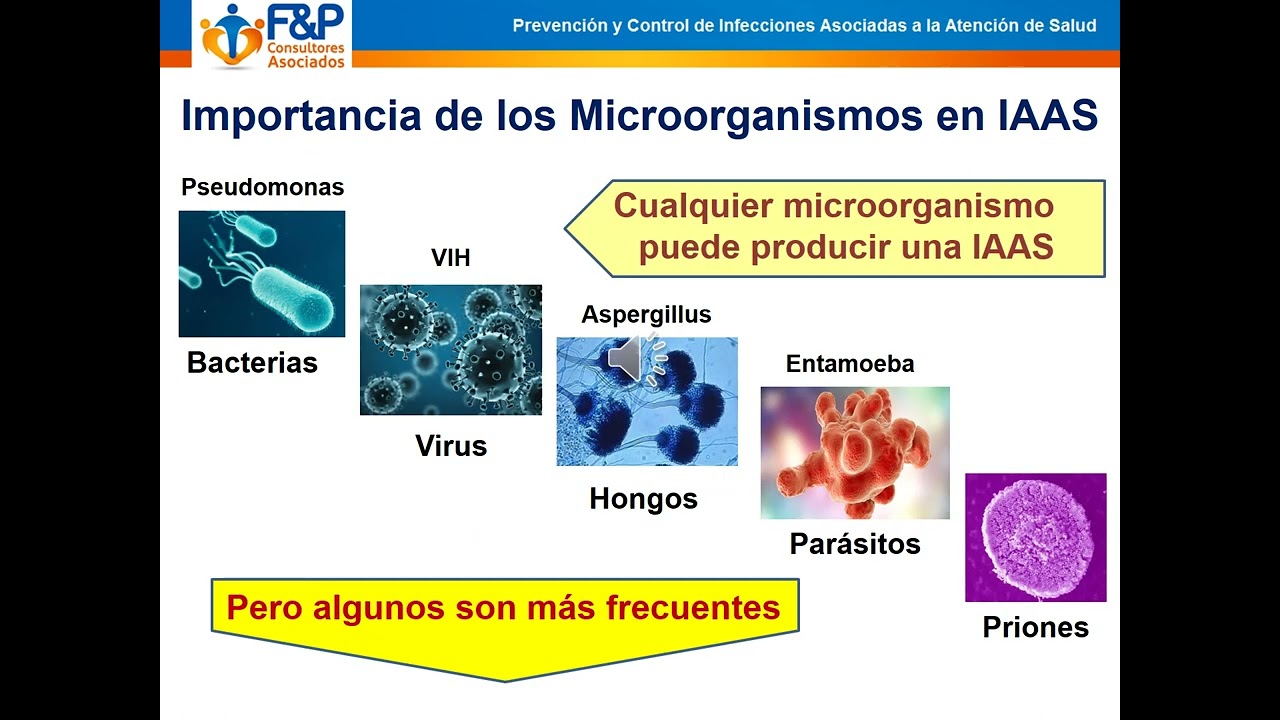 F&P Consultores Asociados

Prevención y Control de Infecciones Asociadas a la Atención de Salud

Importancia de los Microorganismos en IAAS

Cualquier microorganismo puede producir una IAAS

Pseudomonas

Bacterias

VIH

Virus

Aspergillus

Hongos

Entamoeba

Parásitos

Priones

Pero algunos son más frecuentes